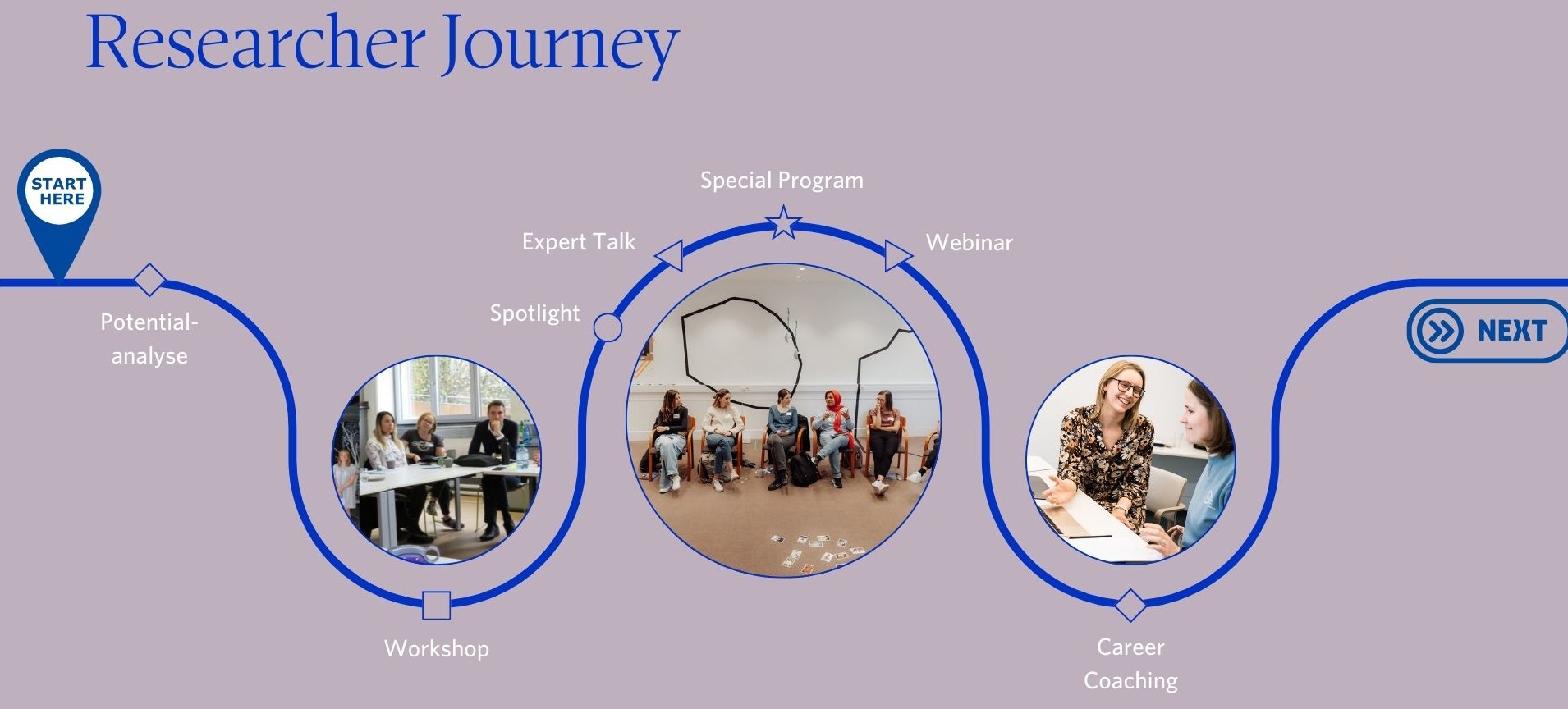 Researcher Journey

START HERE

Potential-analyse

Workshop

Spotlight

Expert Talk

Special Program

Webinar

Career Coaching

NEXT